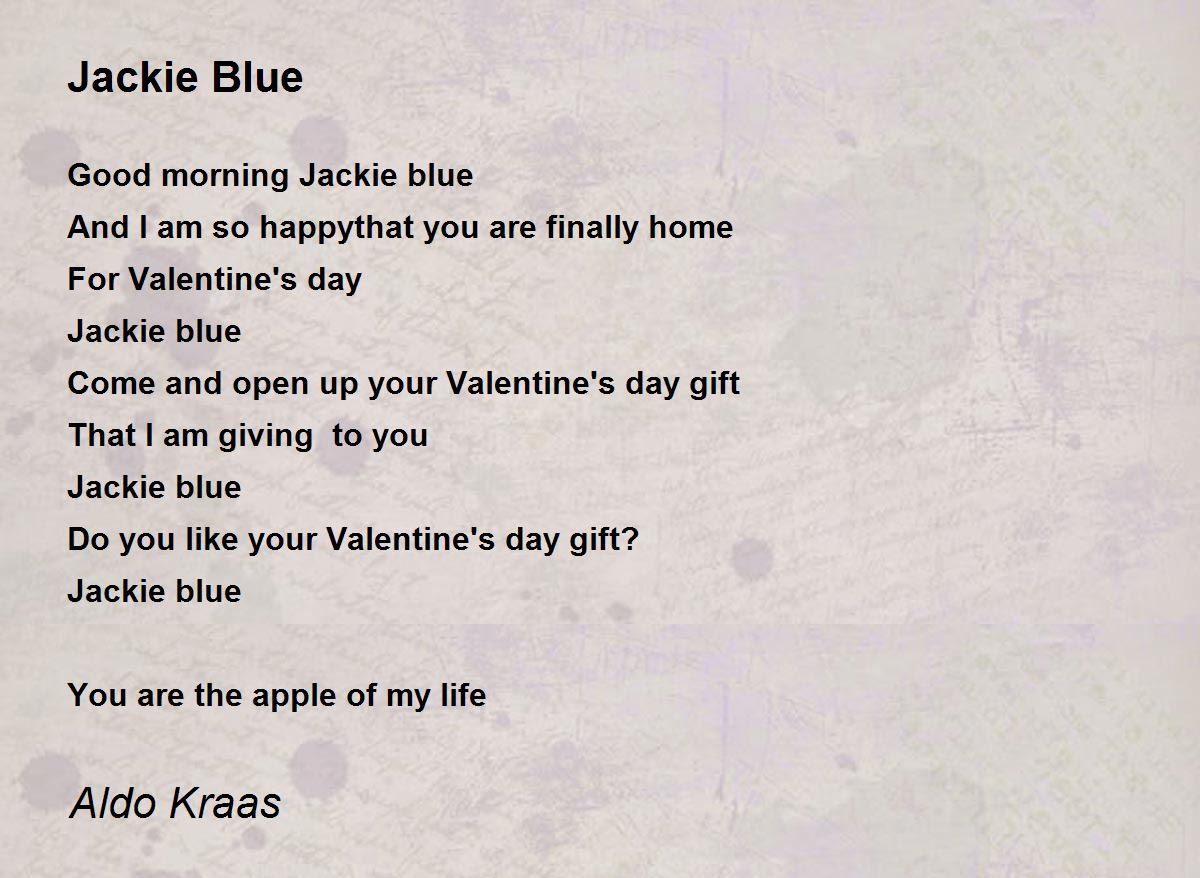 Jackie Blue

Good morning Jackie blue
And I am so happythat you are finally home
For Valentine's day
Jackie blue
Come and open up your Valentine's day gift
That I am giving  to you
Jackie blue
Do you like your Valentine's day gift?
Jackie blue

You are the apple of my life

Aldo Kraas